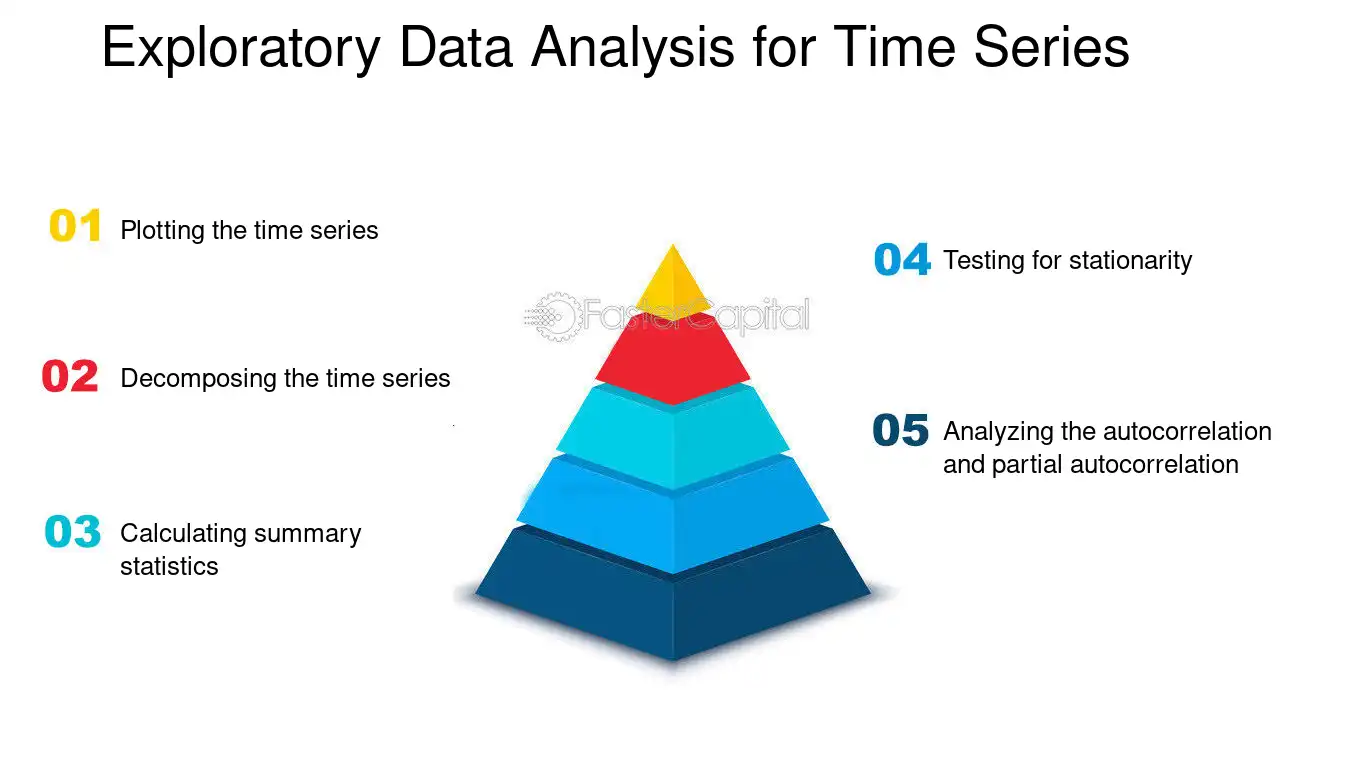 Exploratory Data Analysis for Time Series

01 Plotting the time series

02 Decomposing the time series

03 Calculating summary statistics

FasterCapital

04 Testing for stationarity

05 Analyzing the autocorrelation and partial autocorrelation